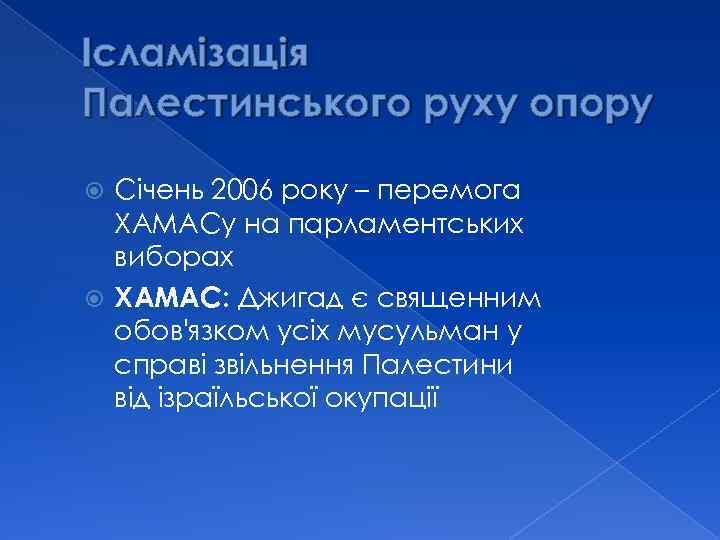 Ісламізація Палестинського руху опору

Січень 2006 року – перемога ХАМАСу на парламентських виборах

ХАМАС: Джигад є священним обов'язком усіх мусульман у справі звільнення Палестини від ізраїльської окупації